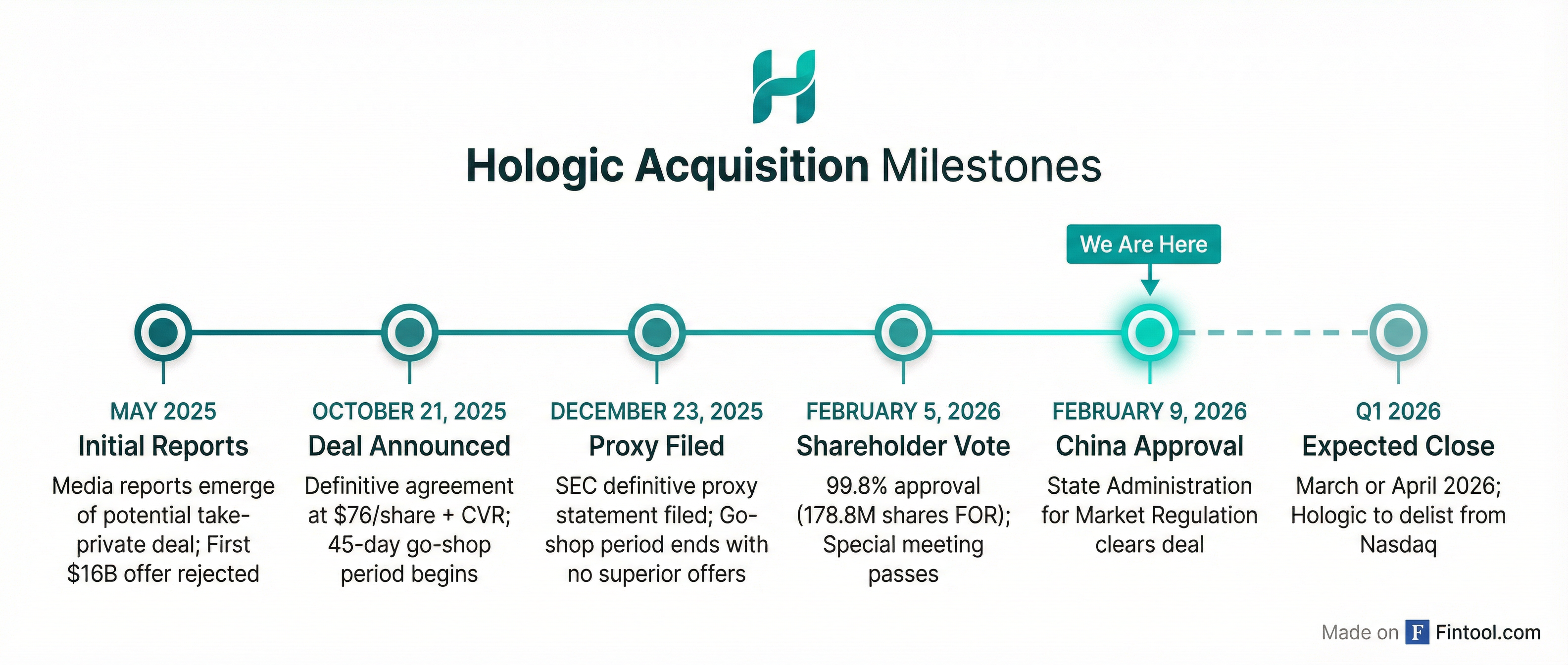 Hologic Acquisition Milestones

We Are Here

MAY 2025
Initial Reports
Media reports emerge of potential take-private deal; First \$16B offer rejected

OCTOBER 21, 2025
Deal Announced
Definitive agreement at \$76/share + CVR; 45-day go-shop period begins

DECEMBER 23, 2025
Proxy Filed
SEC definitive proxy statement filed; Go-shop period ends with no superior offers

FEBRUARY 5, 2026
Shareholder Vote
99.8% approval (178.8M shares FOR); Special meeting passes

FEBRUARY 9, 2026
China Approval
State Administration for Market Regulation clears deal

Q1 2026
Expected Close
March or April 2026; Hologic to delist from Nasdaq

Made on F Fintool.com